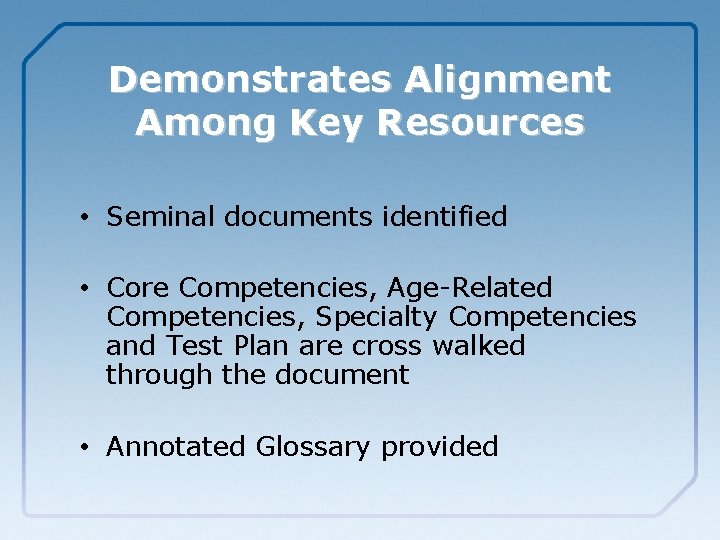 Demonstrates Alignment Among Key Resources

• Seminal documents identified

• Core Competencies, Age-Related Competencies, Specialty Competencies and Test Plan are cross walked through the document

• Annotated Glossary provided